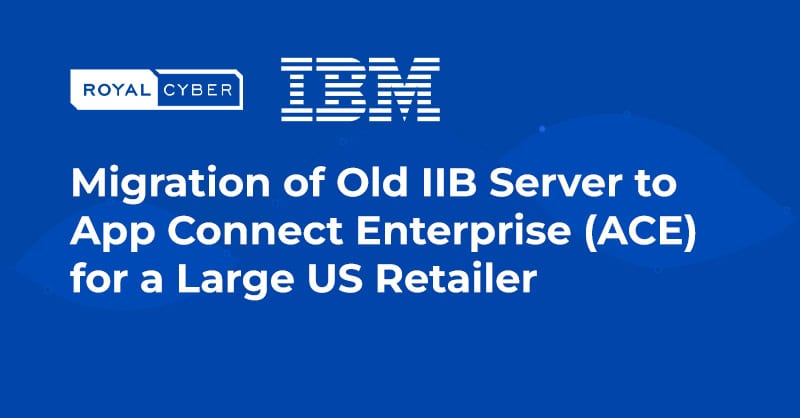 ROYAL CYBER

IBM

Migration of Old IIB Server to App Connect Enterprise (ACE) for a Large US Retailer